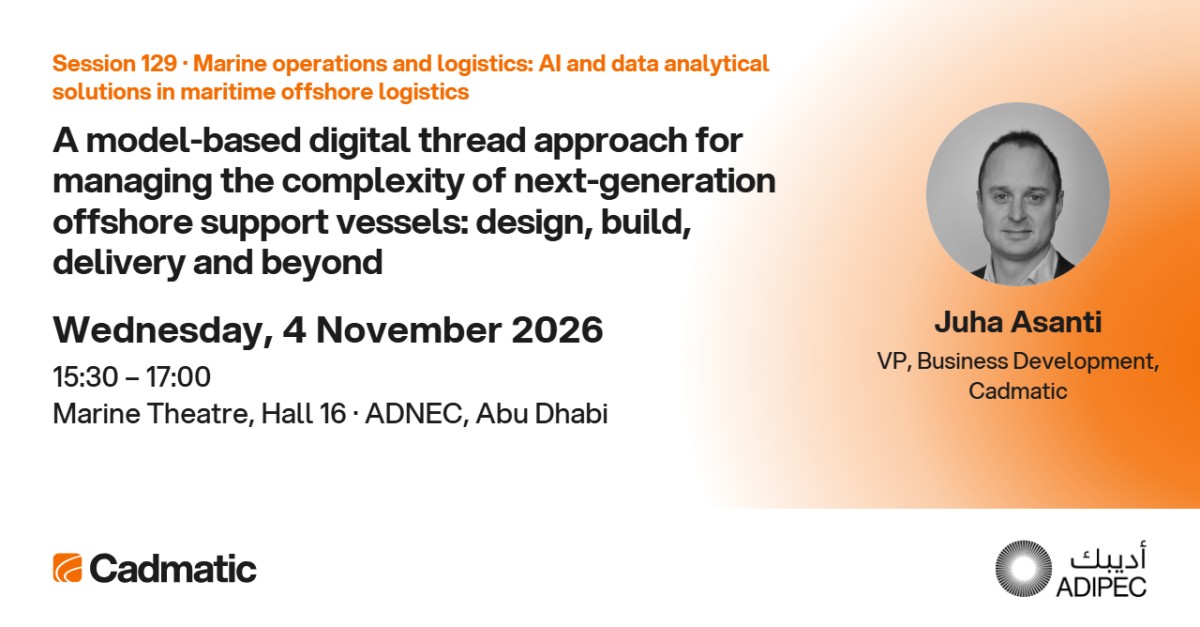 Session 129 · Marine operations and logistics: AI and data analytical solutions in maritime offshore logistics

A model-based digital thread approach for managing the complexity of next-generation offshore support vessels: design, build, delivery and beyond

Wednesday, 4 November 2026

15:30 – 17:00
Marine Theatre, Hall 16 · ADNEC, Abu Dhabi

Juha Asanti
VP, Business Development, Cadmatic

Cadmatic

أديبك
ADIPEC